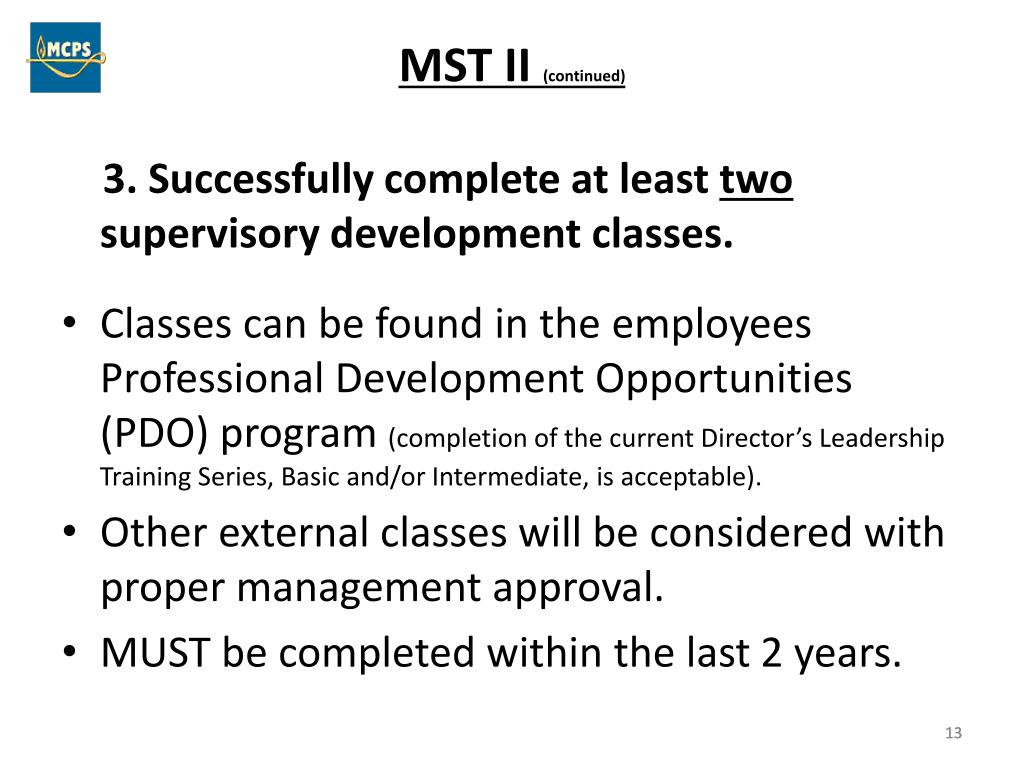 MCPS

MST II (continued)

3. Successfully complete at least two supervisory development classes.

• Classes can be found in the employees Professional Development Opportunities (PDO) program (completion of the current Director's Leadership Training Series, Basic and/or Intermediate, is acceptable).
• Other external classes will be considered with proper management approval.
• MUST be completed within the last 2 years.

13